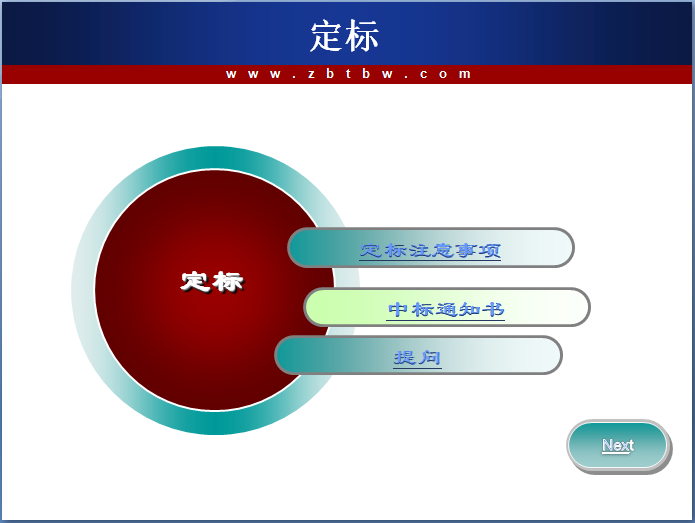 定标

www.zbtbw.com

定标

定标注意事项

中标通知书

提问

Next